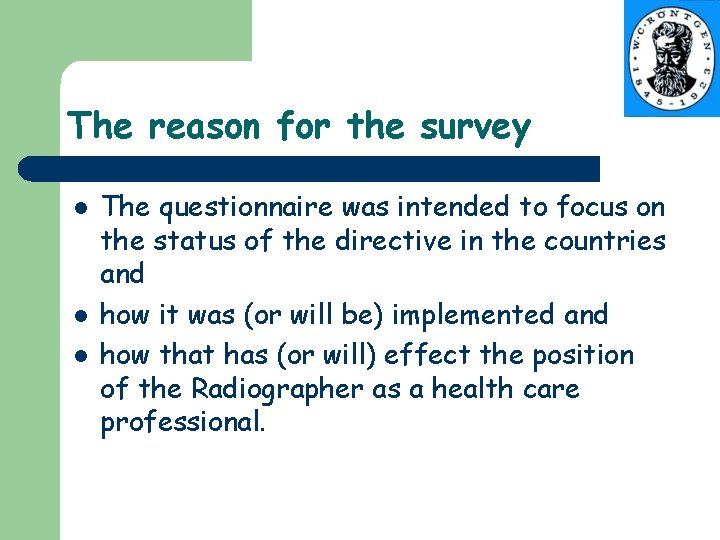 W·C·RÖNTGEN
1845-1923

The reason for the survey

- The questionnaire was intended to focus on the status of the directive in the countries and
- how it was (or will be) implemented and
- how that has (or will) effect the position of the Radiographer as a health care professional.